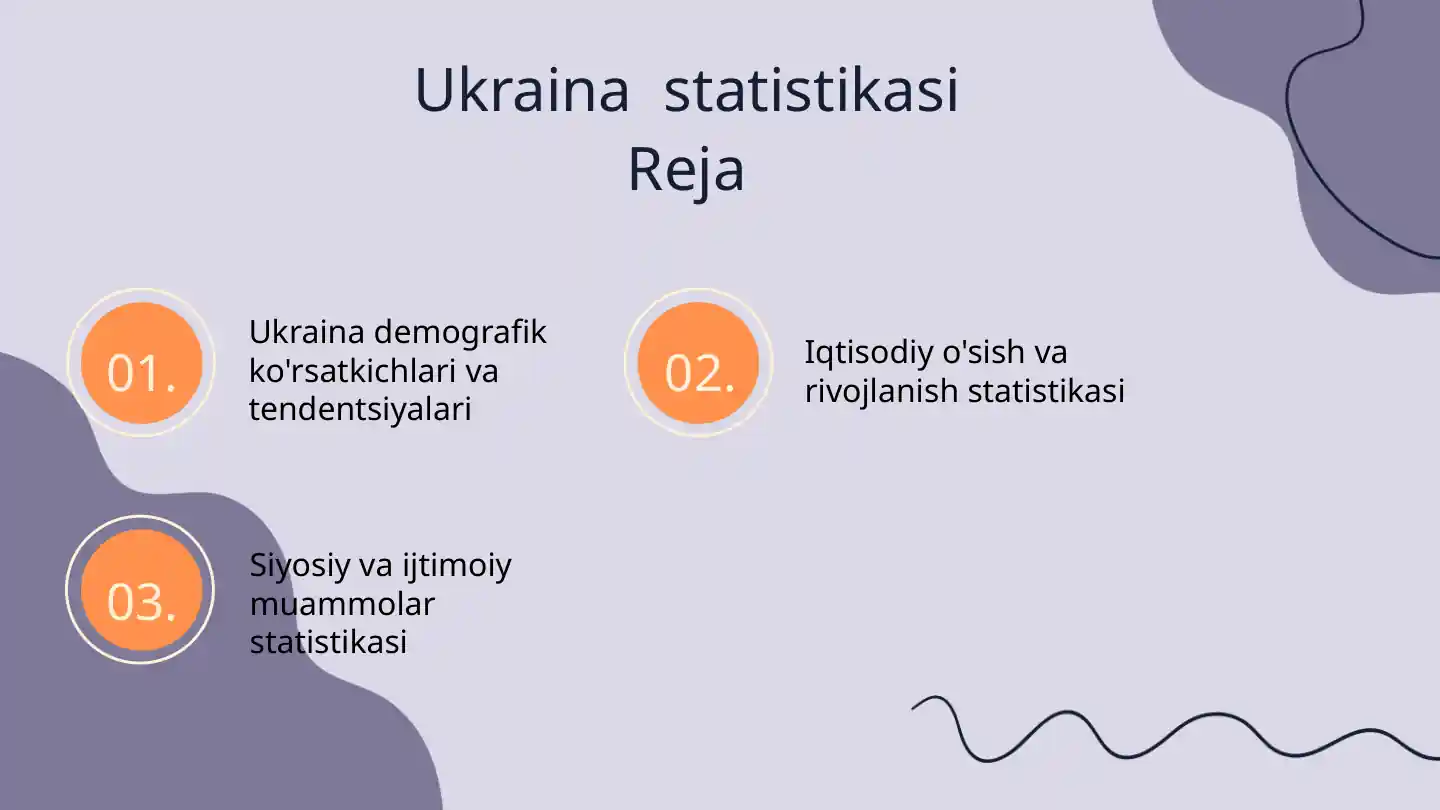 Ukraina statistikasi
Reja

01.
Ukraina demografik ko'rsatkichlari va tendentsiyalari

02.
Iqtisodiy o'sish va rivojlanish statistikasi

03.
Siyosiy va ijtimoiy muammolar statistikasi